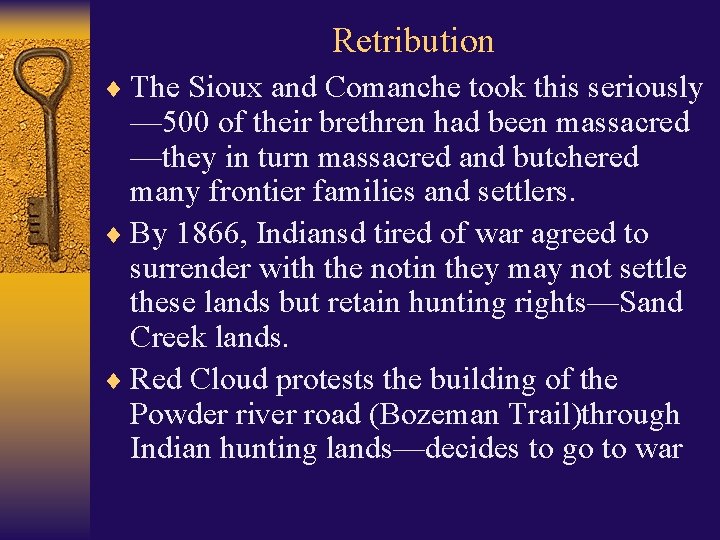 Retribution

♦ The Sioux and Comanche took this seriously—500 of their brethren had been massacred—they in turn massacred and butchered many frontier families and settlers.

♦ By 1866, Indiansd tired of war agreed to surrender with the notin they may not settle these lands but retain hunting rights—Sand Creek lands.

♦ Red Cloud protests the building of the Powder river road (Bozeman Trail)through Indian hunting lands—decides to go to war